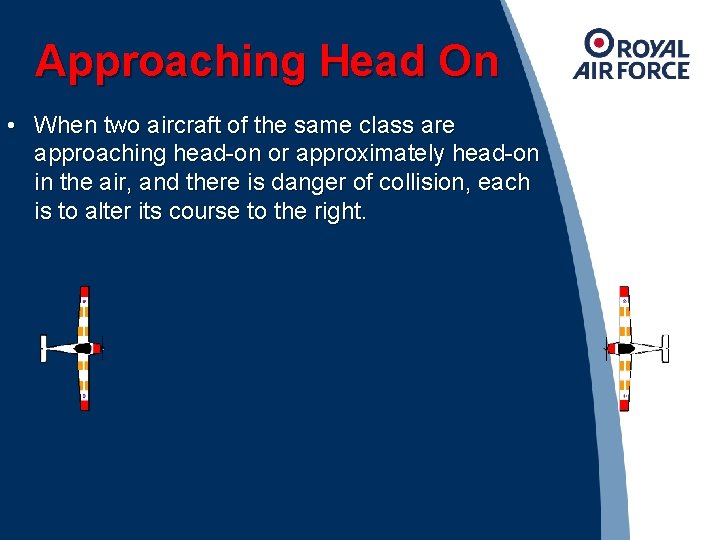 Approaching Head On

ROYAL AIR FORCE

• When two aircraft of the same class are approaching head-on or approximately head-on in the air, and there is danger of collision, each is to alter its course to the right.